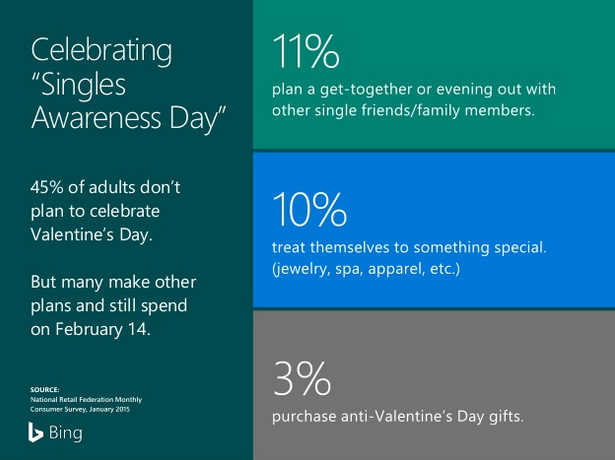 Celebrating "Singles Awareness Day"

45% of adults don't plan to celebrate Valentine's Day.

But many make other plans and still spend on February 14.

SOURCE:
National Retail Federation Monthly Consumer Survey, January 2015

Bing

11%
plan a get-together or evening out with other single friends/family members.

10%
treat themselves to something special. (jewelry, spa, apparel, etc.)

3%
purchase anti-Valentine's Day gifts.